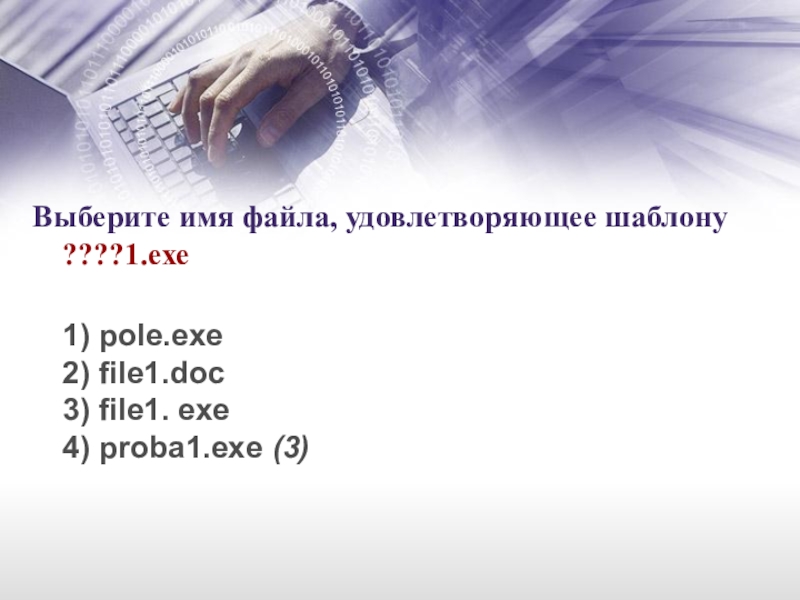 Выберите имя файла, удовлетворяющее шаблону ????1.exe

1) pole.exe
2) file1.doc
3) file1. exe
4) proba1.exe (3)